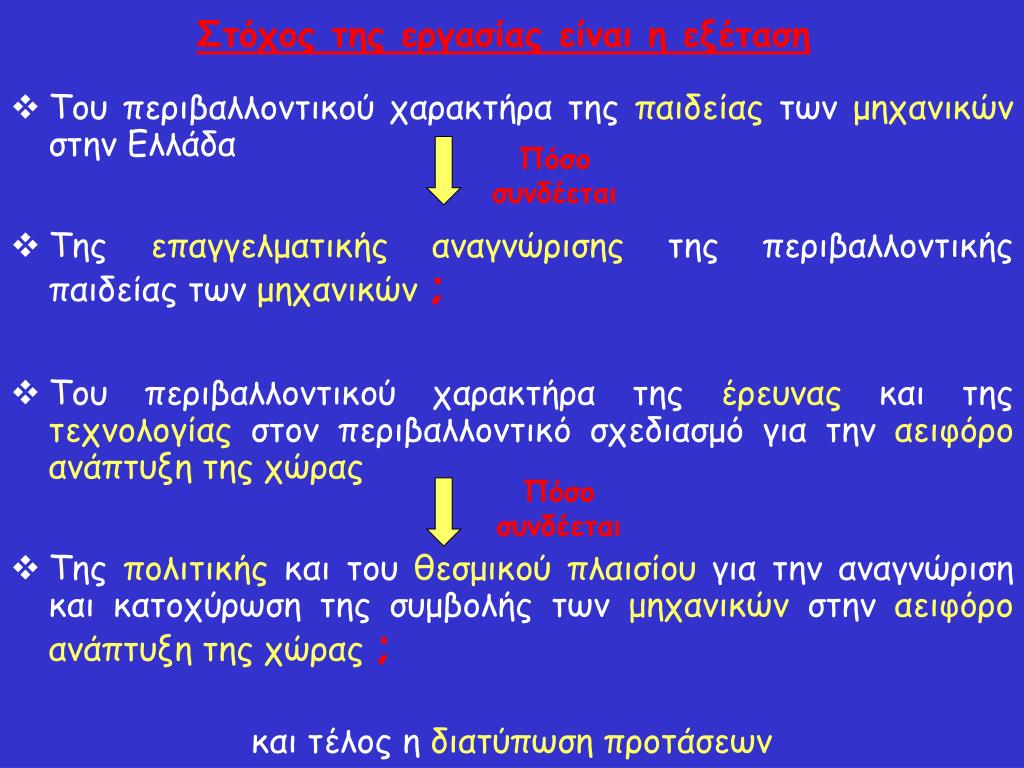 Στόχος της εργασίας είναι η εξέταση

❖ Του περιβαλλοντικού χαρακτήρα της παιδείας των μηχανικών στην Ελλάδα

Πόσο συνδέεται

❖ Της επαγγελματικής αναγνώρισης της περιβαλλοντικής παιδείας των μηχανικών ;

❖ Του περιβαλλοντικού χαρακτήρα της έρευνας και της τεχνολογίας στον περιβαλλοντικό σχεδιασμό για την αειφόρο ανάπτυξη της χώρας

Πόσο συνδέεται

❖ Της πολιτικής και του θεσμικού πλαισίου για την αναγνώριση και κατοχύρωση της συμβολής των μηχανικών στην αειφόρο ανάπτυξη της χώρας ;

και τέλος η διατύπωση προτάσεων